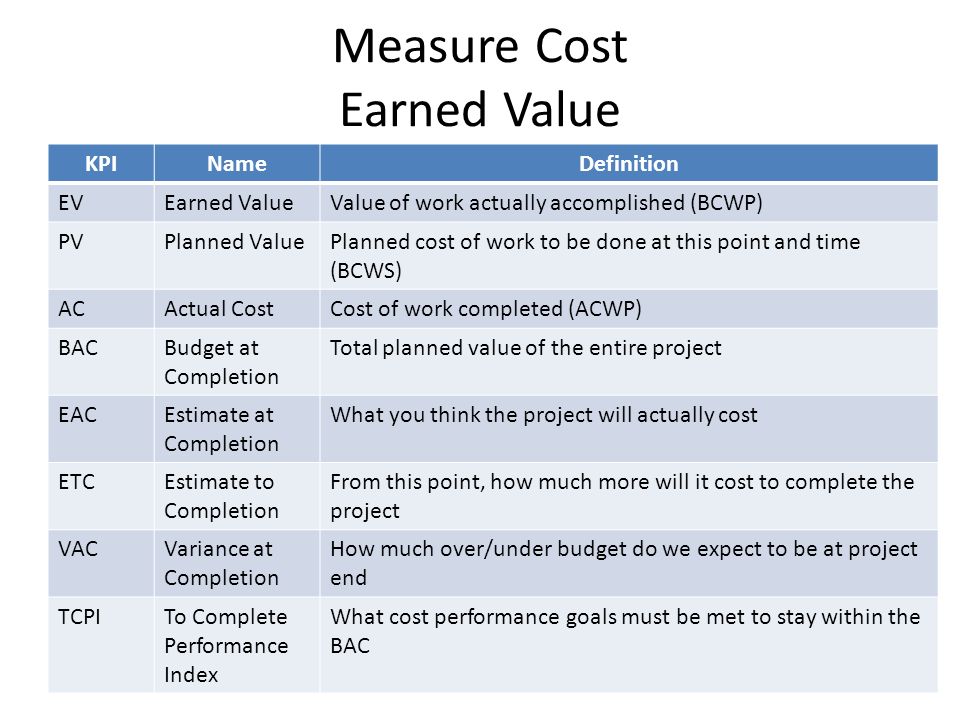 Measure Cost
Earned Value

| KPI | Name | Definition |
|---|---|---|
| EV | Earned Value | Value of work actually accomplished (BCWP) |
| PV | Planned Value | Planned cost of work to be done at this point and time (BCWS) |
| AC | Actual Cost | Cost of work completed (ACWP) |
| BAC | Budget at Completion | Total planned value of the entire project |
| EAC | Estimate at Completion | What you think the project will actually cost |
| ETC | Estimate to Completion | From this point, how much more will it cost to complete the project |
| VAC | Variance at Completion | How much over/under budget do we expect to be at project end |
| TCPI | To Complete Performance Index | What cost performance goals must be met to stay within the BAC |